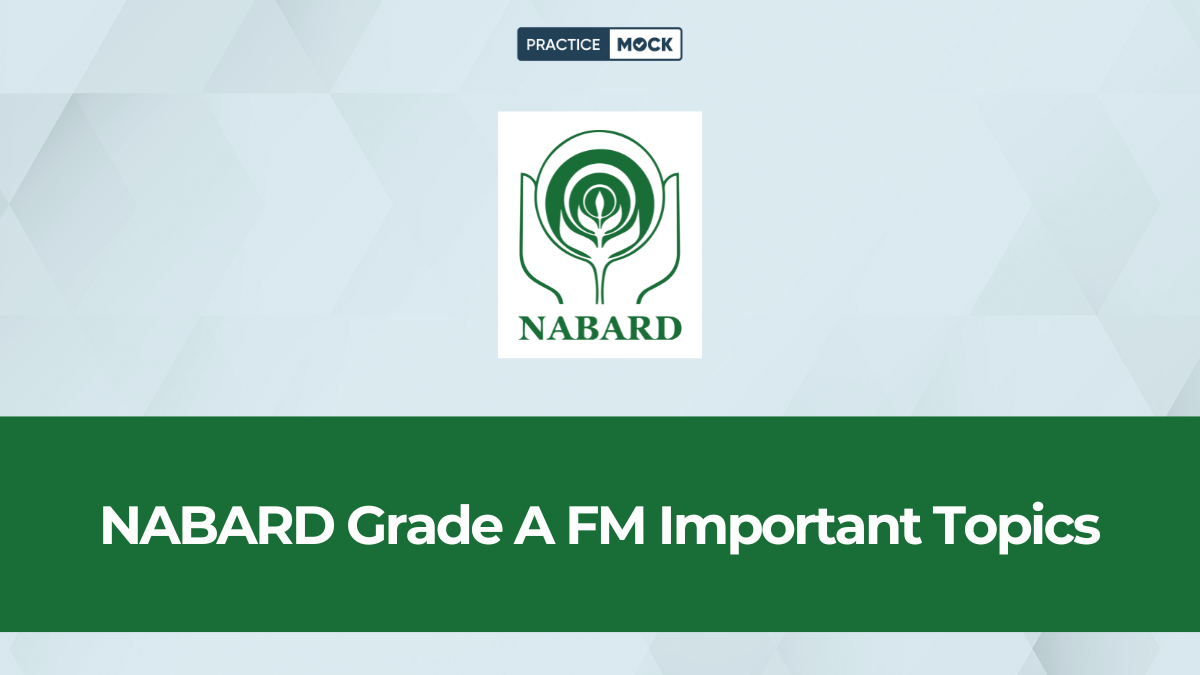 PRACTICE MOCK

NABARD

NABARD Grade A FM Important Topics